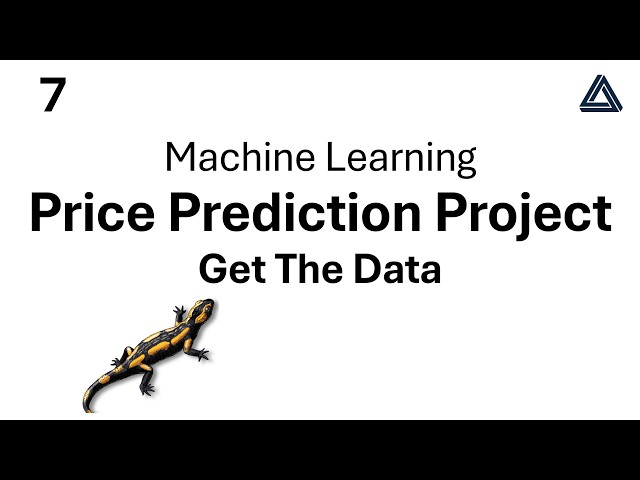 7

Machine Learning

Price Prediction Project

Get The Data